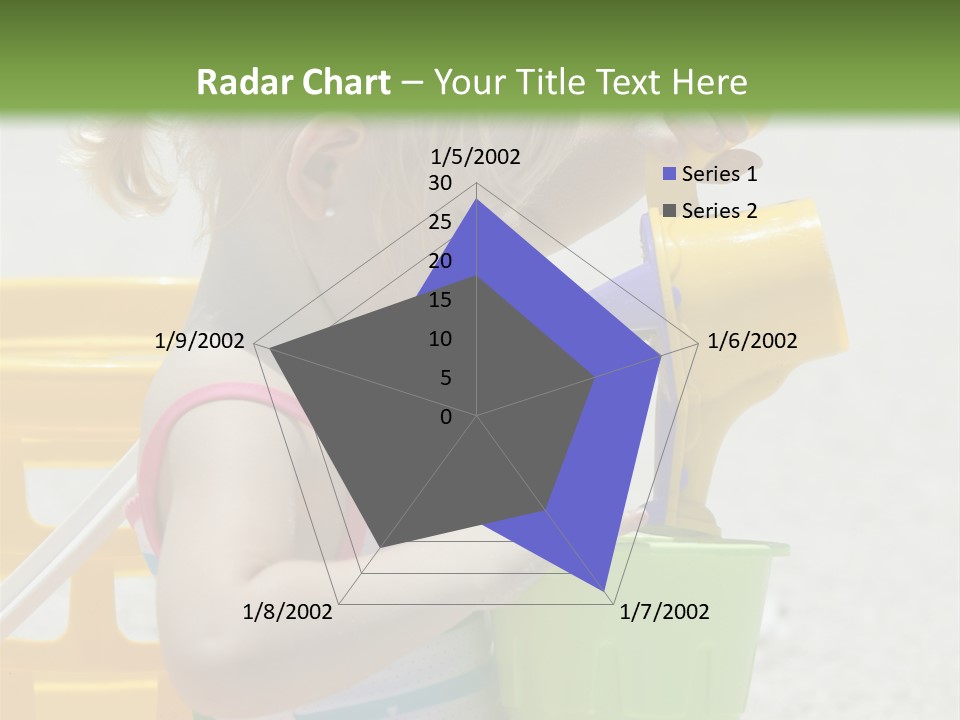 Radar Chart – Your Title Text Here

1/5/2002

30
25
20
15
10
5
0

1/6/2002
1/7/2002
1/8/2002
1/9/2002

Series 1
Series 2